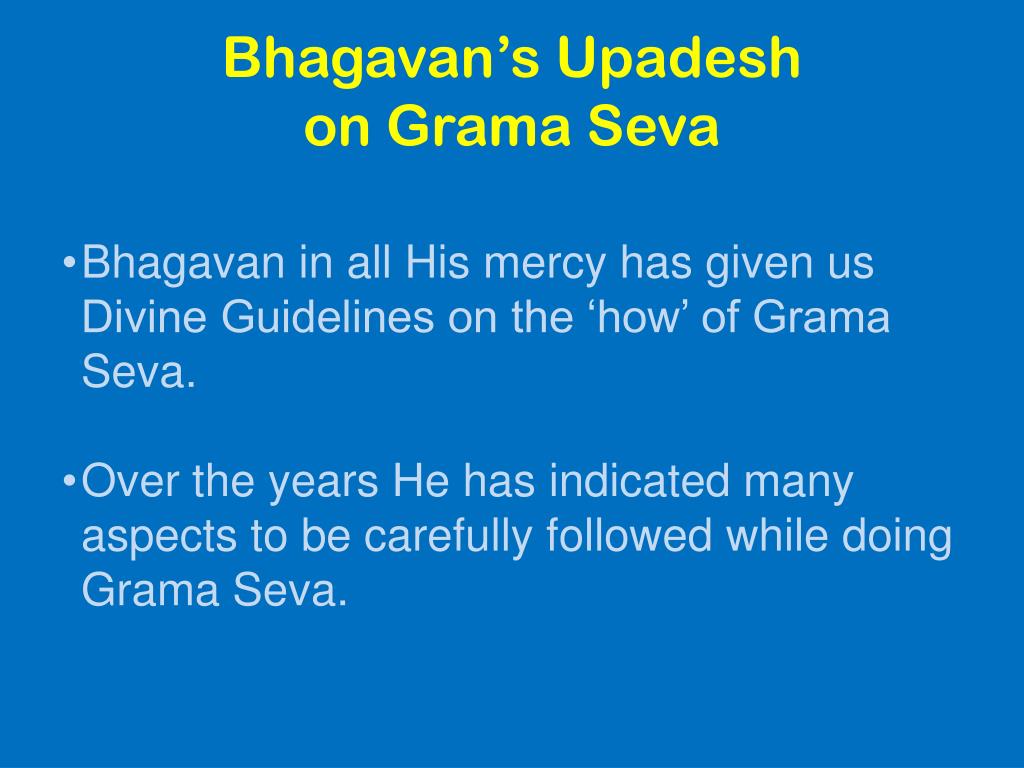 Bhagavan’s Upadesh on Grama Seva

•Bhagavan in all His mercy has given us Divine Guidelines on the ‘how’ of Grama Seva.

•Over the years He has indicated many aspects to be carefully followed while doing Grama Seva.